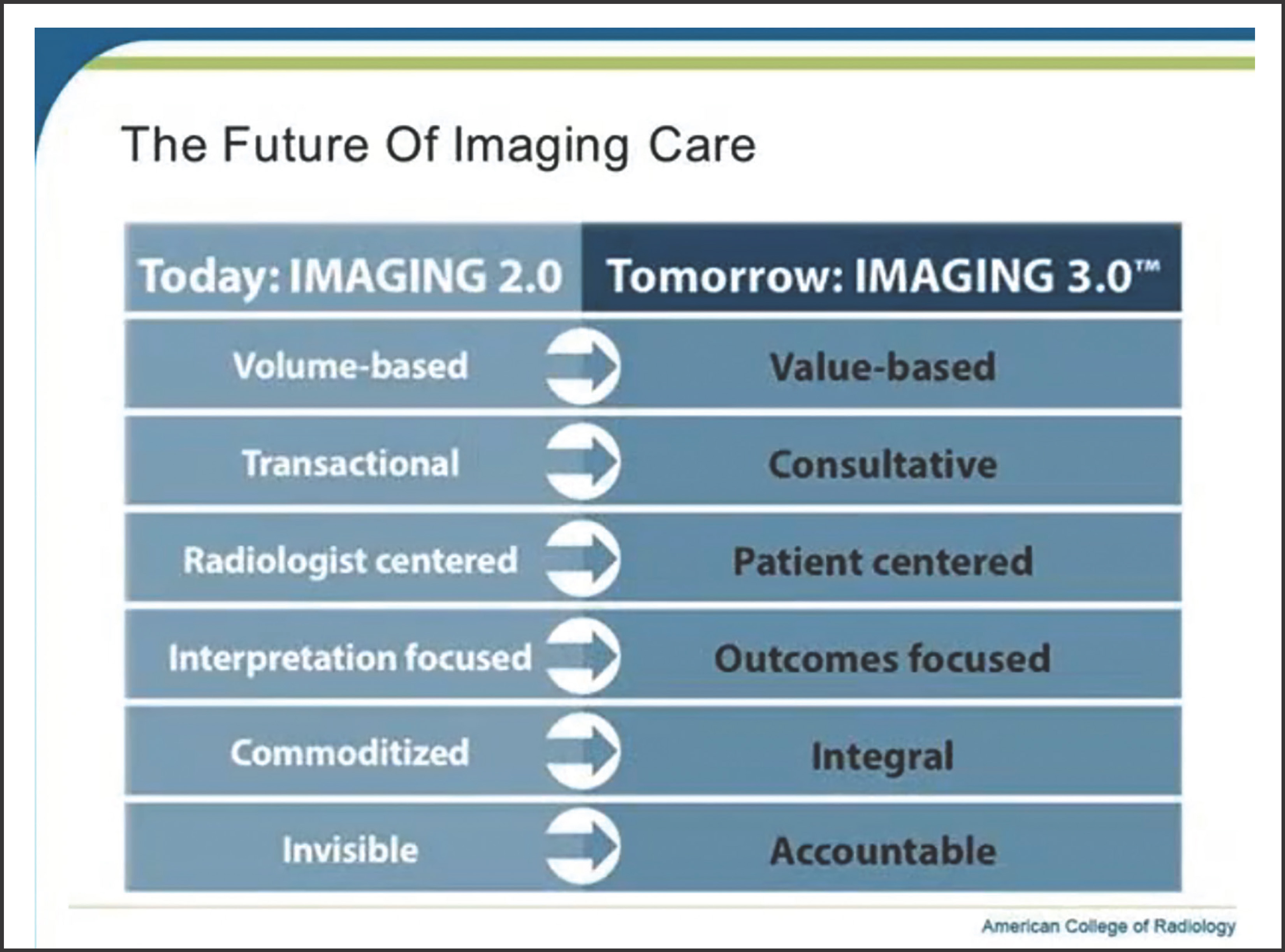 The Future Of Imaging Care

| Today: IMAGING 2.0 | Tomorrow: IMAGING 3.0™ |
|---|---|
| Volume-based | Value-based |
| Transactional | Consultative |
| Radiologist centered | Patient centered |
| Interpretation focused | Outcomes focused |
| Commoditized | Integral |
| Invisible | Accountable |

American College of Radiology